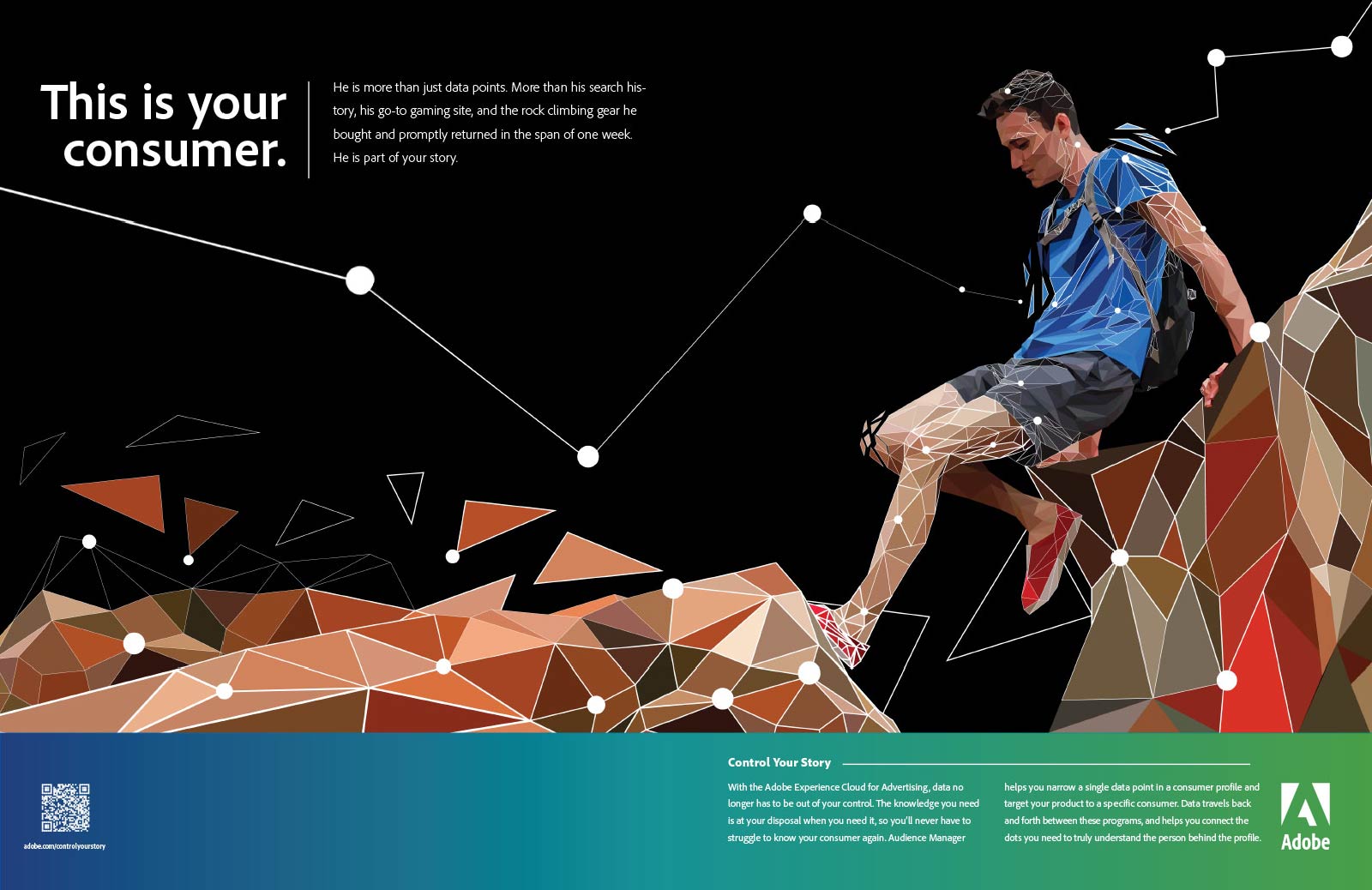 This is your consumer.

He is more than just data points. More than his search history, his go-to gaming site, and the rock climbing gear he bought and promptly returned in the span of one week. He is part of your story.

adobe.com/controlyourstory

Control Your Story

With the Adobe Experience Cloud for Advertising, data no longer has to be out of your control. The knowledge you need is at your disposal when you need it, so you'll never have to struggle to know your consumer again. Audience Manager helps you narrow a single data point in a consumer profile and target your product to a specific consumer. Data travels back and forth between these programs, and helps you connect the dots you need to truly understand the person behind the profile.

Adobe